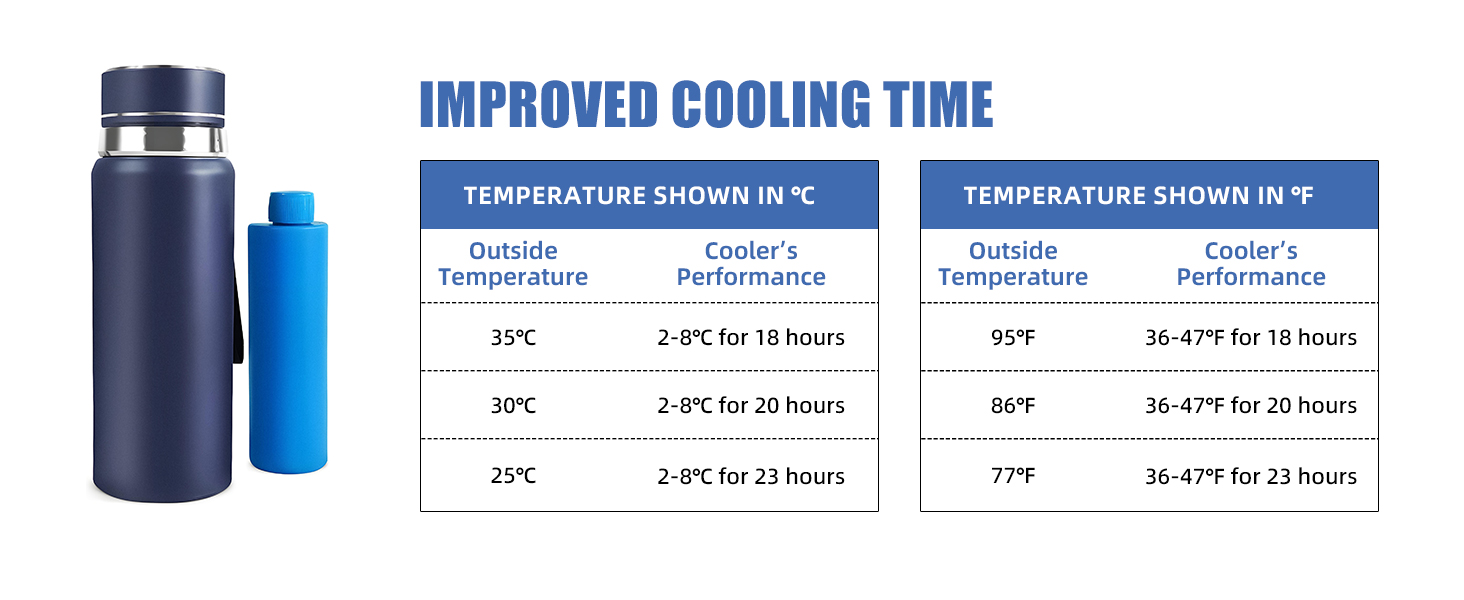 IMPROVED COOLING TIME

TEMPERATURE SHOWN IN ℃

| Outside Temperature | Cooler's Performance |
|---|---|
| 35℃ | 2-8℃ for 18 hours |
| 30℃ | 2-8℃ for 20 hours |
| 25℃ | 2-8℃ for 23 hours |

TEMPERATURE SHOWN IN ℉

| Outside Temperature | Cooler's Performance |
|---|---|
| 95℉ | 36-47℉ for 18 hours |
| 86℉ | 36-47℉ for 20 hours |
| 77℉ | 36-47℉ for 23 hours |